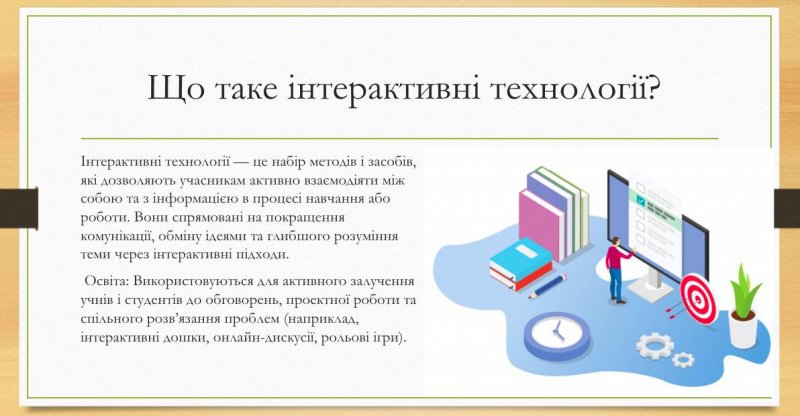 Що таке інтерактивні технології?

Інтерактивні технології — це набір методів і засобів, які дозволяють учасникам активно взаємодіяти між собою та з інформацією в процесі навчання або роботи. Вони спрямовані на покращення комунікації, обміну ідеями та глибшого розуміння теми через інтерактивні підходи.

Освіта: Використовуються для активного залучення учнів і студентів до обговорень, проектної роботи та спільного розв'язання проблем (наприклад, інтерактивні дошки, онлайн-дискусії, рольові ігри).